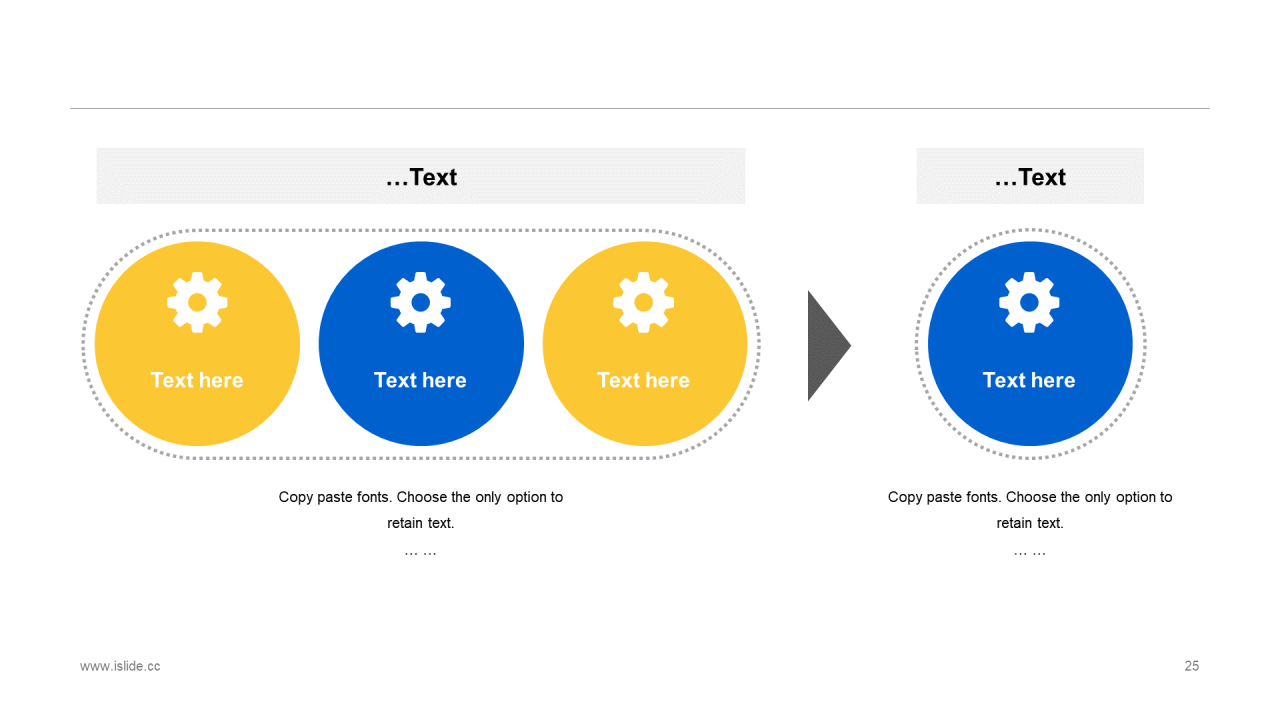 …Text

Text here

Text here

Text here

Copy paste fonts. Choose the only option to retain text.

… …

…Text

Text here

Copy paste fonts. Choose the only option to retain text.

… …

www.islide.cc

25